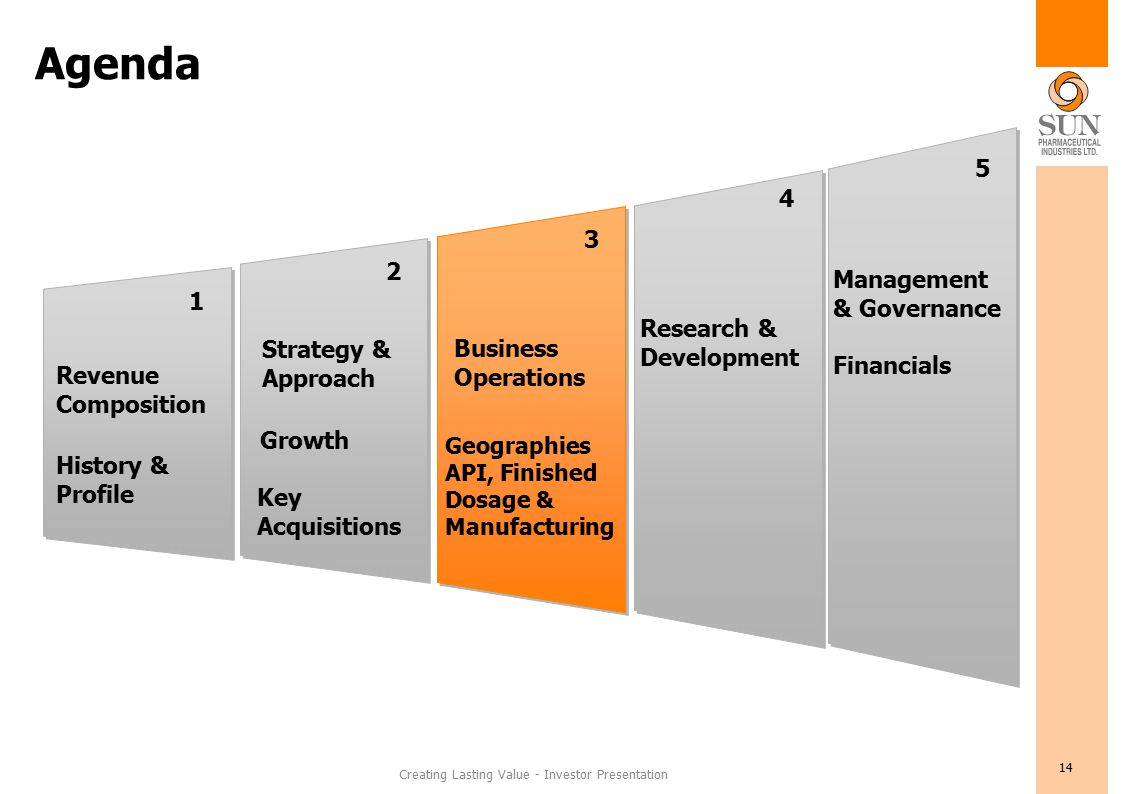 Agenda

SUN
PHARMACEUTICAL INDUSTRIES LTD.

1

Revenue Composition

History & Profile

2

Strategy & Approach

Growth

Key Acquisitions

3

Business Operations

Geographies API, Finished Dosage & Manufacturing

4

Research & Development

5

Management & Governance

Financials

Creating Lasting Value - Investor Presentation

14